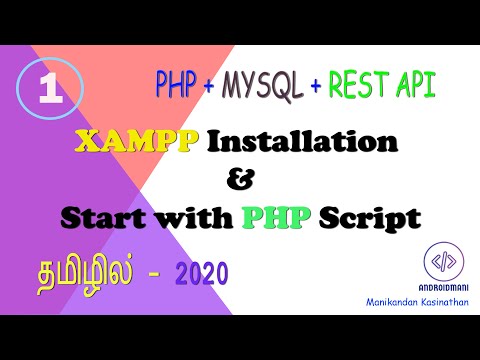 1

PHP + MYSQL + REST API

XAMPP Installation
&
Start with PHP Script

தமிழில் - 2020

</>
ANDROIDMANI
Manikandan Kasinathan